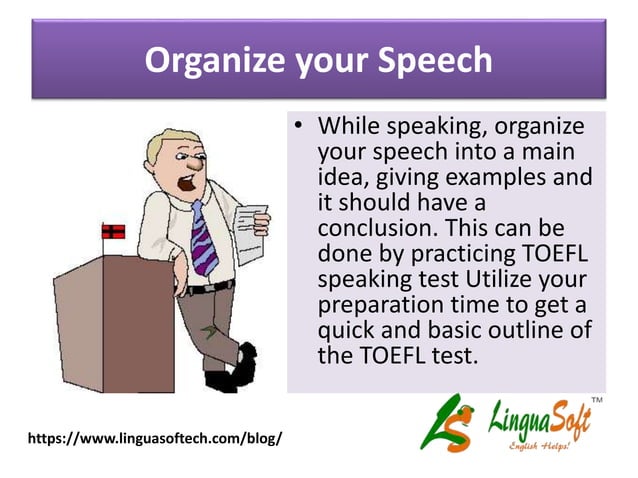 Organize your Speech

• While speaking, organize your speech into a main idea, giving examples and it should have a conclusion. This can be done by practicing TOEFL speaking test Utilize your preparation time to get a quick and basic outline of the TOEFL test.

https://www.linguasoftech.com/blog/

LinguaSoft™
English Helps!